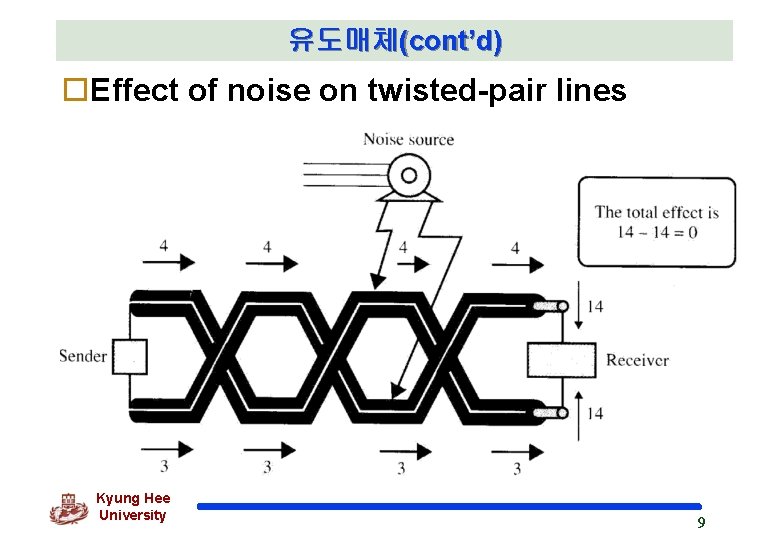 유도매체(cont'd)

□Effect of noise on twisted-pair lines

Noise source

The total effect is 14 – 14 = 0

4 4 4 4

14

Sender

Receiver

14

3 3 3 3

Kyung Hee University

9